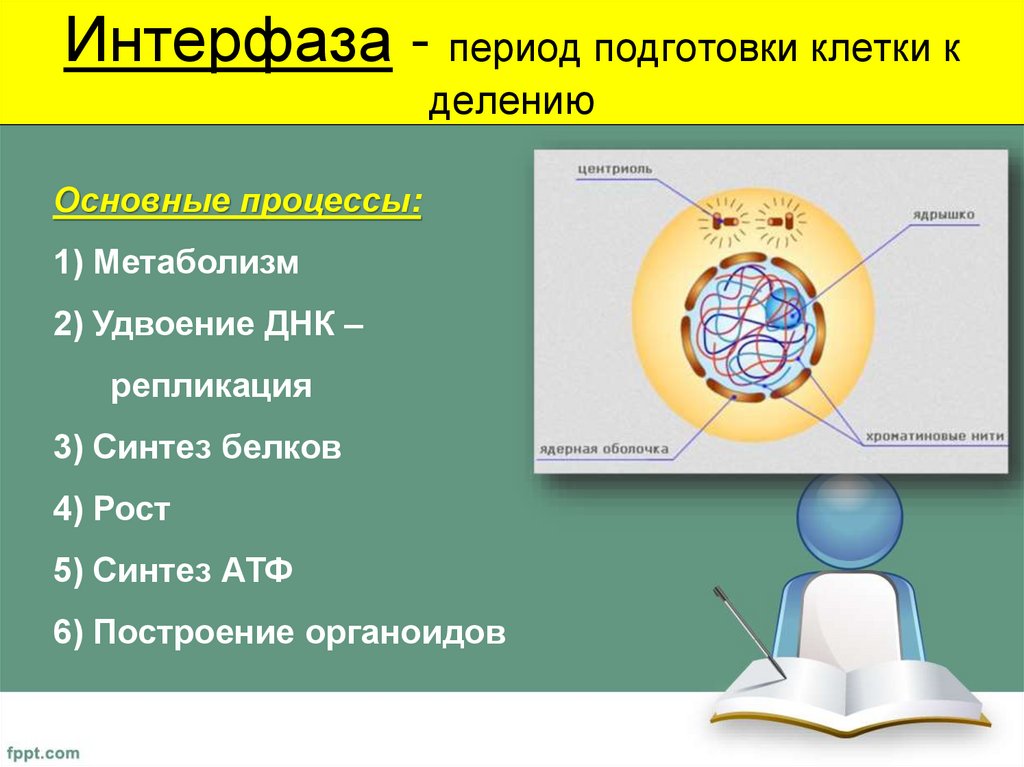 Интерфаза - период подготовки клетки к делению

Основные процессы:

1) Метаболизм

2) Удвоение ДНК – репликация

3) Синтез белков

4) Рост

5) Синтез АТФ

6) Построение органоидов

центриоль

ядрышко

ядерная оболочка

хроматиновые нити

fppt.com